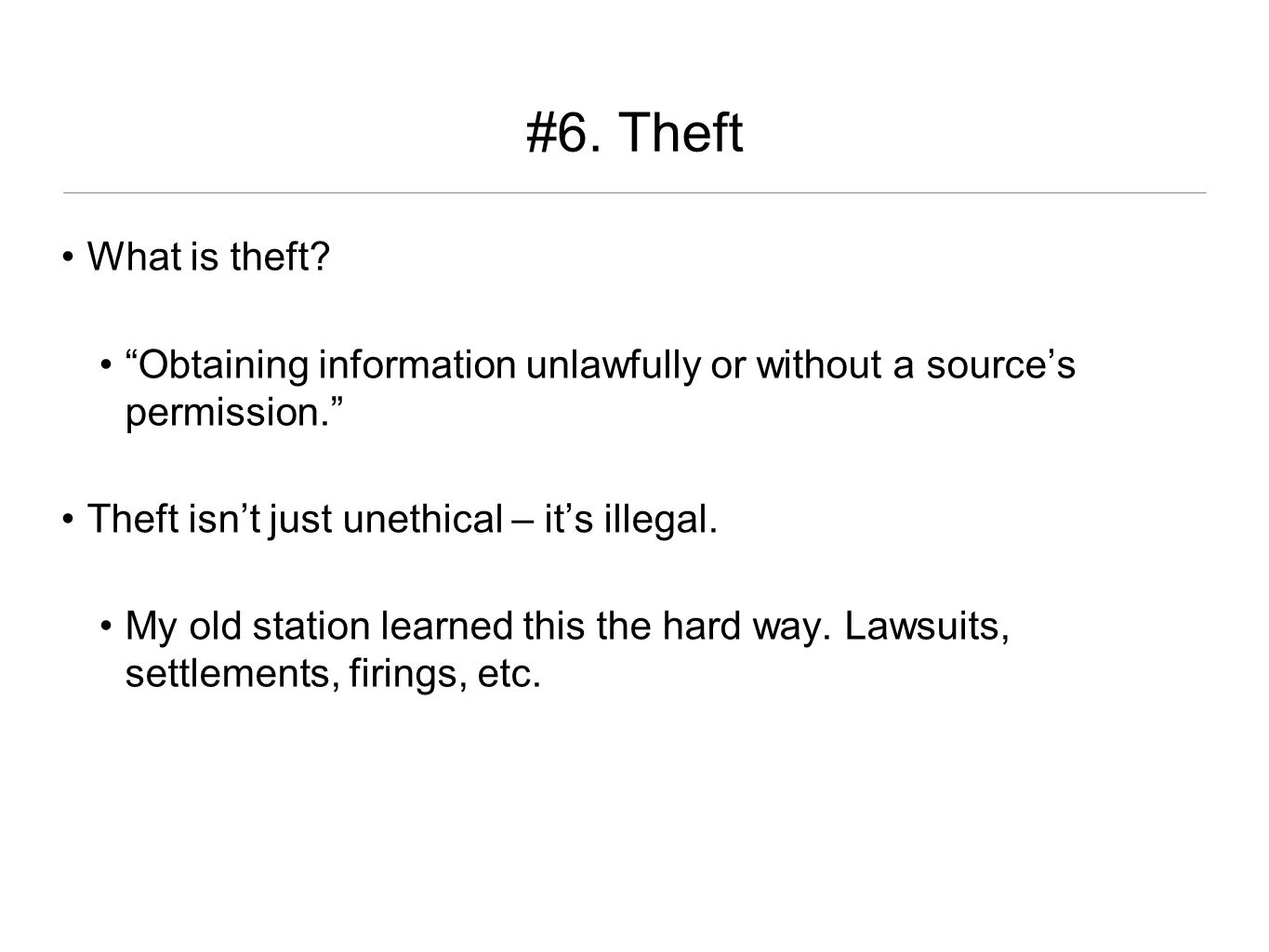 #6. Theft

• What is theft?

• “Obtaining information unlawfully or without a source’s permission.”

• Theft isn’t just unethical – it’s illegal.

• My old station learned this the hard way. Lawsuits, settlements, firings, etc.